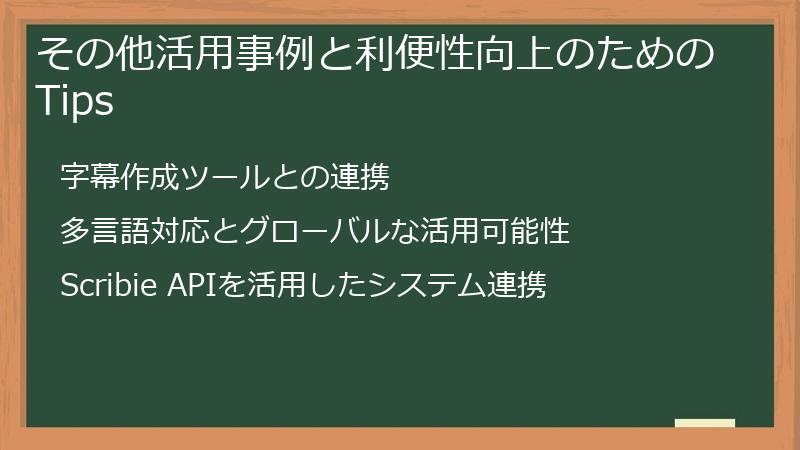 その他活用事例と利便性向上のためのTips

字幕作成ツールとの連携

多言語対応とグローバルな活用可能性

Scribie APIを活用したシステム連携